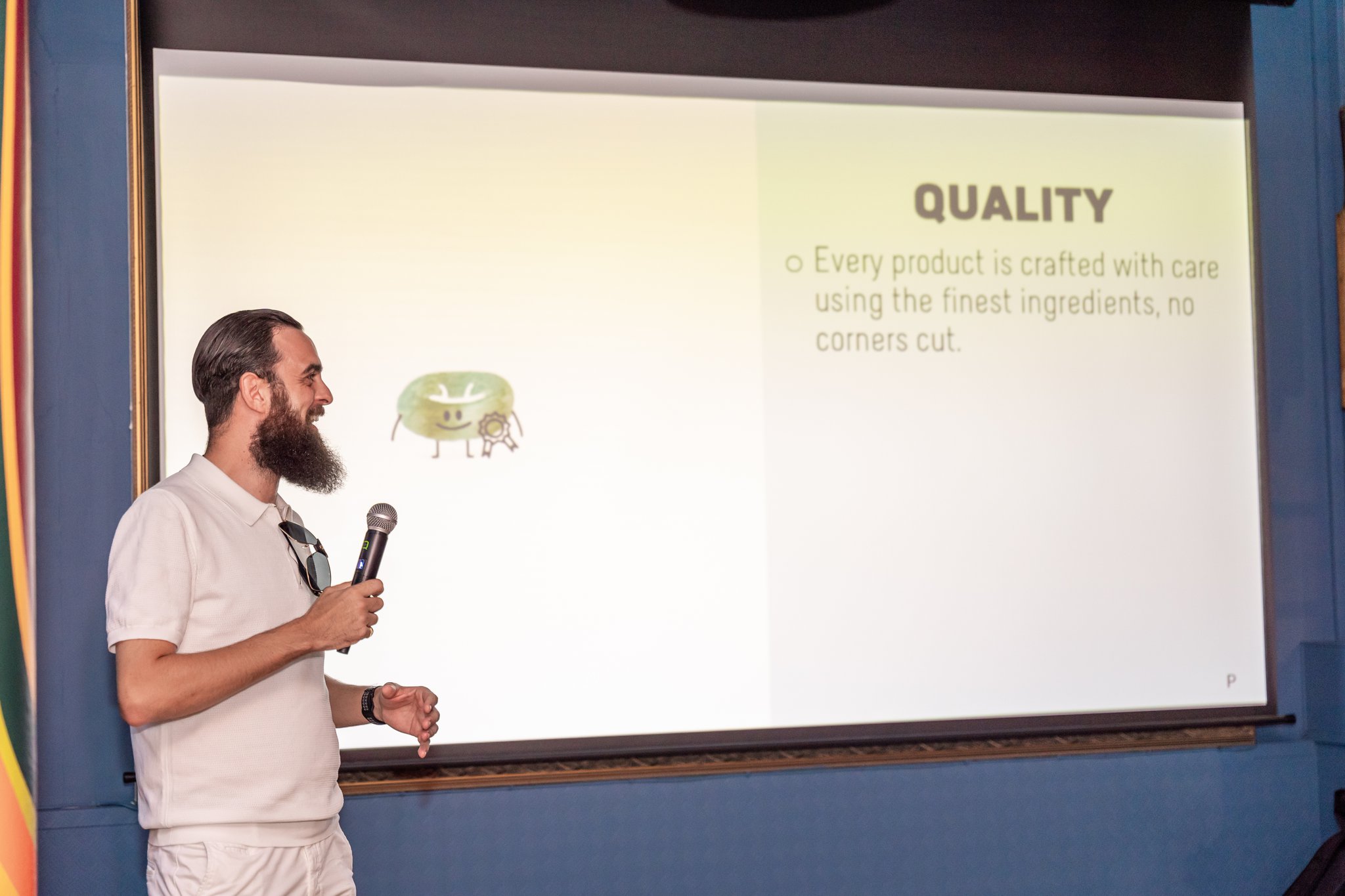 QUALITY

○ Every product is crafted with care using the finest ingredients, no corners cut.

P